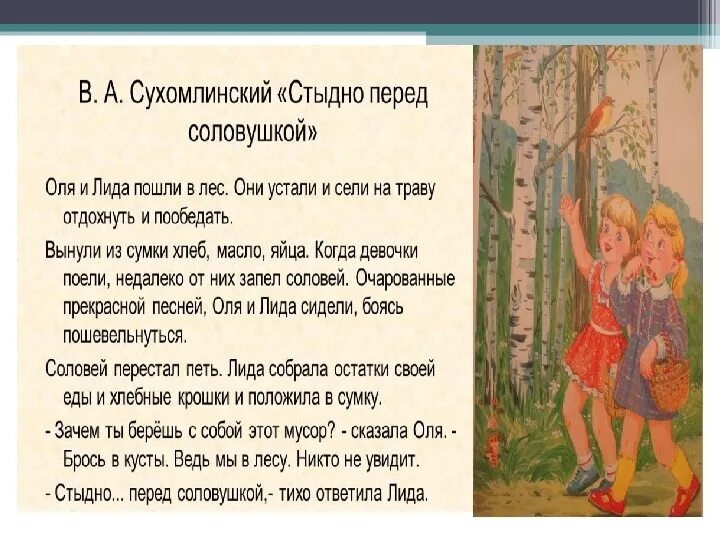 В. А. Сухомлинский «Стыдно перед соловушкой»

Оля и Лида пошли в лес. Они устали и сели на траву отдохнуть и пообедать.

Вынули из сумки хлеб, масло, яйца. Когда девочки поели, недалеко от них запел соловей. Очарованные прекрасной песней, Оля и Лида сидели, боясь пошевельнуться.

Соловей перестал петь. Лида собрала остатки своей еды и хлебные крошки и положила в сумку.

- Зачем ты берёшь с собой этот мусор? - сказала Оля. - Брось в кусты. Ведь мы в лесу. Никто не увидит.

- Стыдно... перед соловушкой,- тихо ответила Лида.